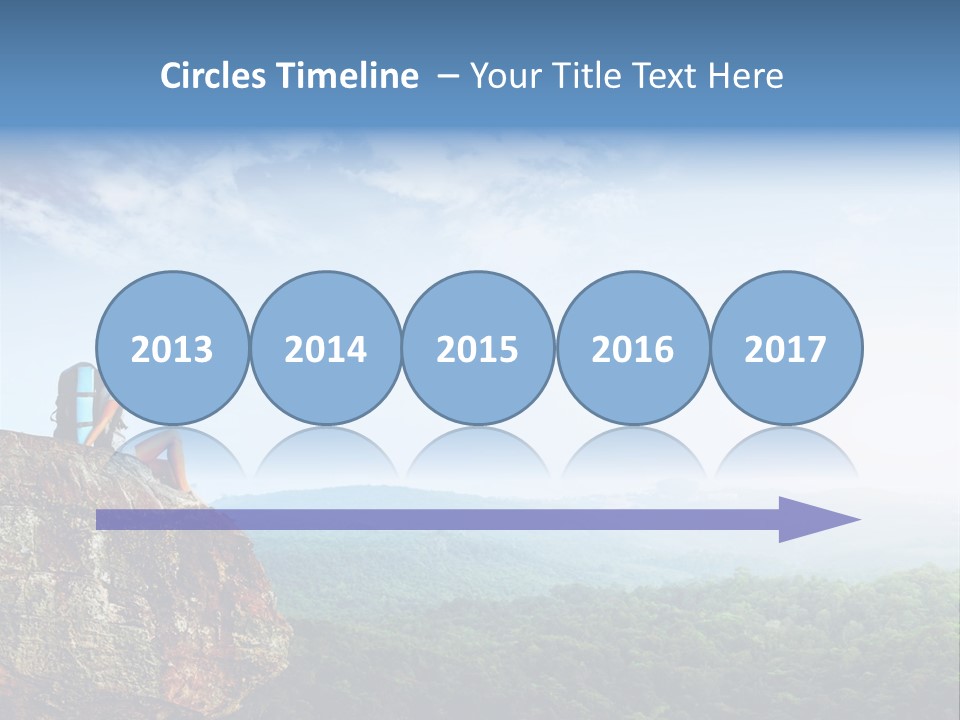 Circles Timeline – Your Title Text Here

2013 2014 2015 2016 2017